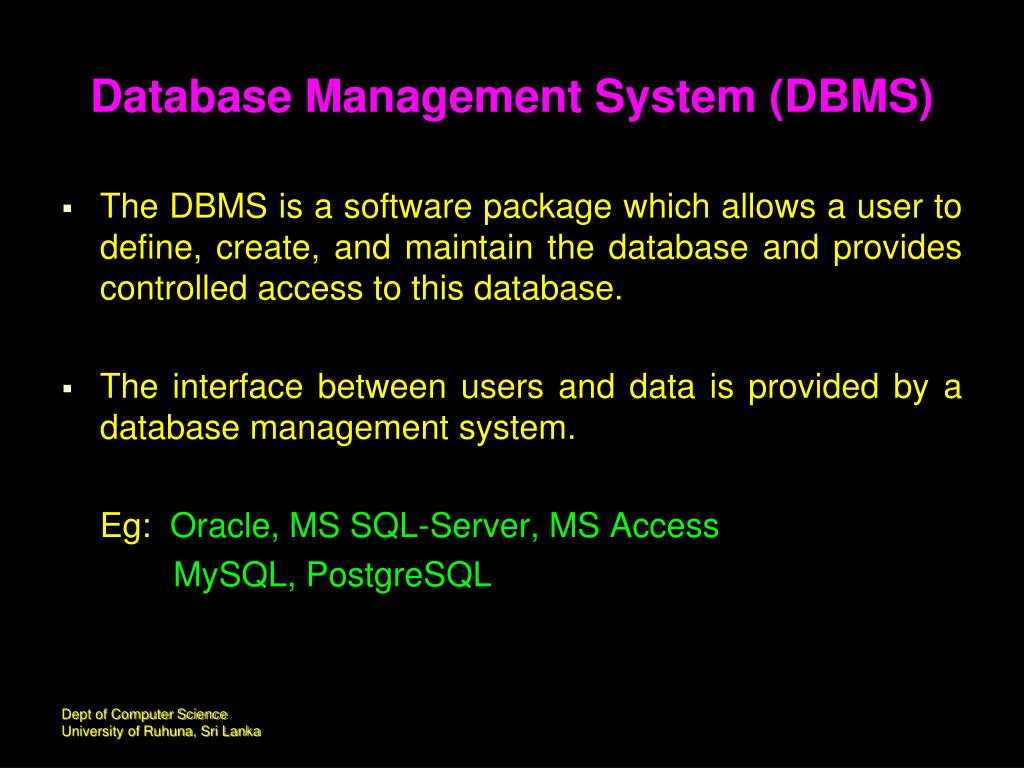 Database Management System (DBMS)

▪ The DBMS is a software package which allows a user to define, create, and maintain the database and provides controlled access to this database.

▪ The interface between users and data is provided by a database management system.

Eg: Oracle, MS SQL-Server, MS Access
MySQL, PostgreSQL

Dept of Computer Science
University of Ruhuna, Sri Lanka